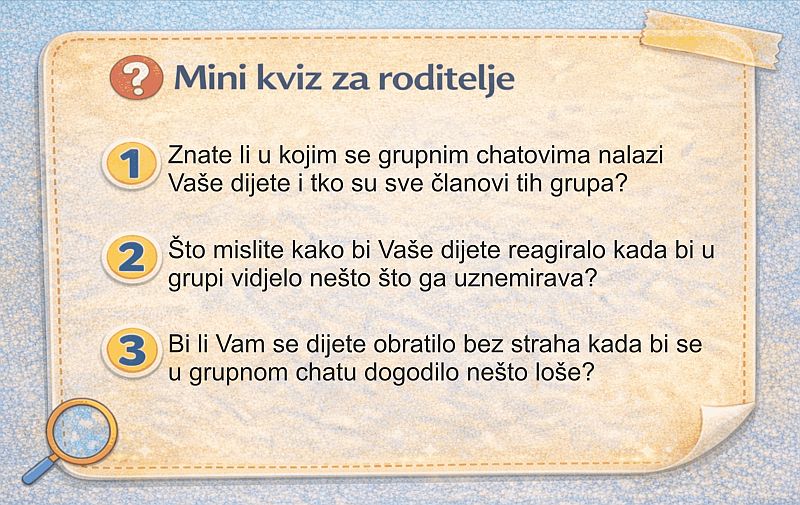 ? Mini kviz za roditelje

1 Znate li u kojim se grupnim chatovima nalazi Vaše dijete i tko su sve članovi tih grupa?

2 Što mislite kako bi Vaše dijete reagiralo kada bi u grupi vidjelo nešto što ga uznemirava?

3 Bi li Vam se dijete obratilo bez straha kada bi se u grupnom chatu dogodilo nešto loše?